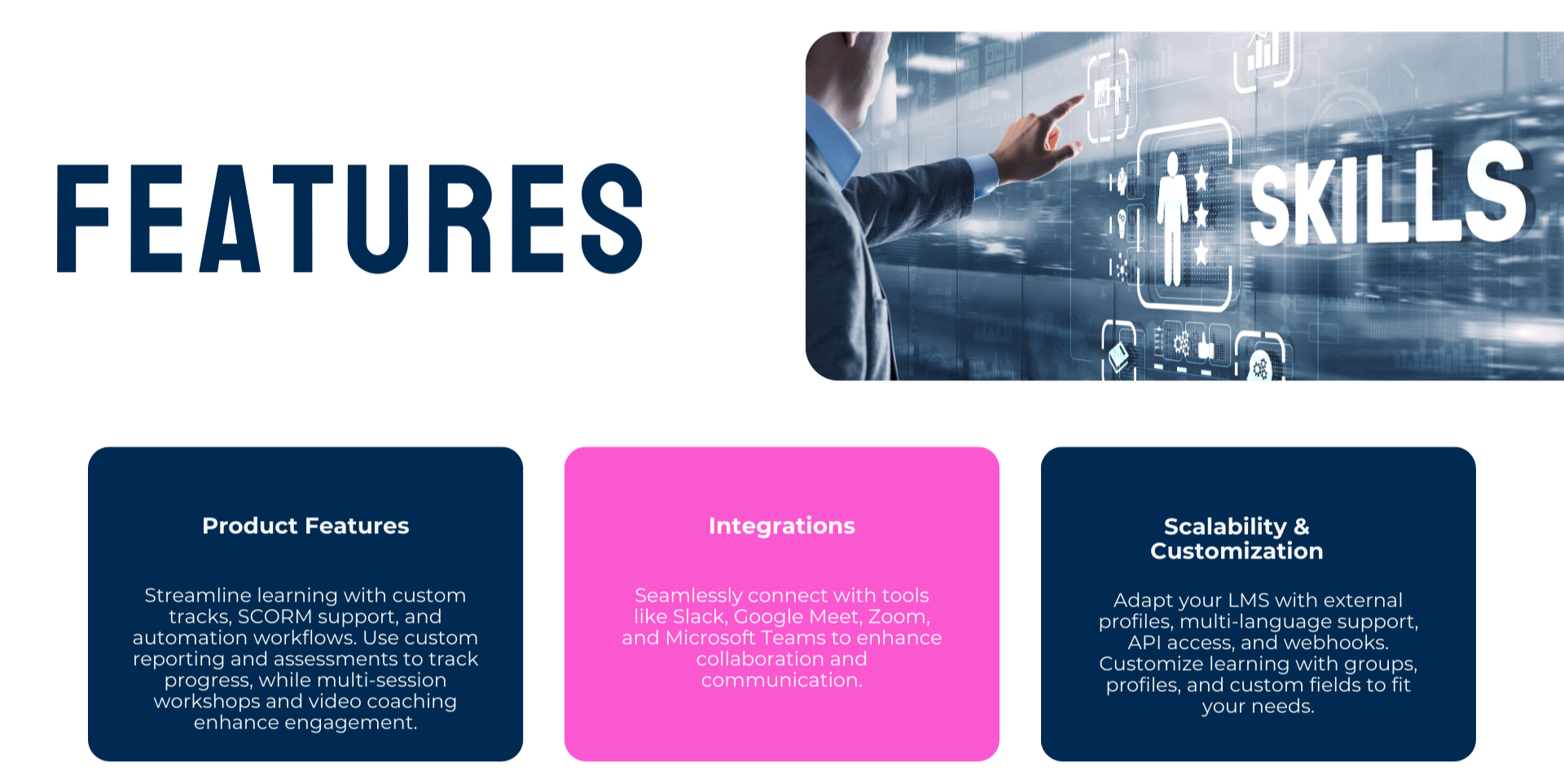 FEATURES

SKILLS

Product Features

Streamline learning with custom tracks, SCORM support, and automation workflows. Use custom reporting and assessments to track progress, while multi-session workshops and video coaching enhance engagement.

Integrations

Seamlessly connect with tools like Slack, Google Meet, Zoom, and Microsoft Teams to enhance collaboration and communication.

Scalability & Customization

Adapt your LMS with external profiles, multi-language support, API access, and webhooks. Customize learning with groups, profiles, and custom fields to fit your needs.